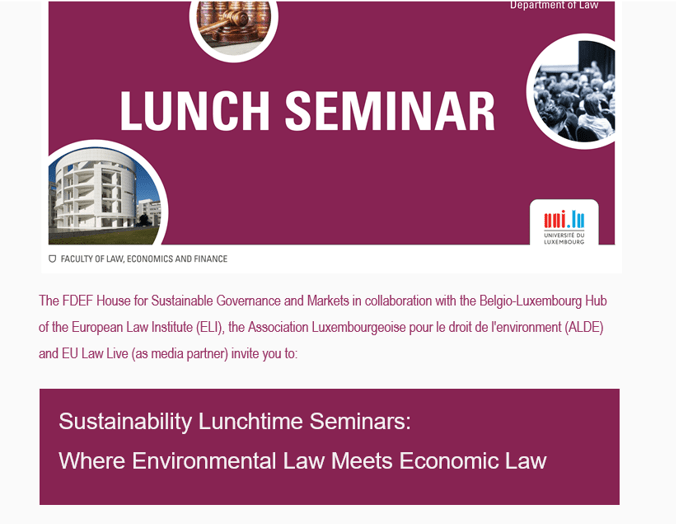 Department of Law

LUNCH SEMINAR

uni.lu
UNIVERSITÉ DU LUXEMBOURG

FACULTY OF LAW, ECONOMICS AND FINANCE

The FDEF House for Sustainable Governance and Markets in collaboration with the Belgio-Luxembourg Hub of the European Law Institute (ELI), the Association Luxembourgeoise pour le droit de l'environment (ALDE) and EU Law Live (as media partner) invite you to:

Sustainability Lunchtime Seminars:
Where Environmental Law Meets Economic Law